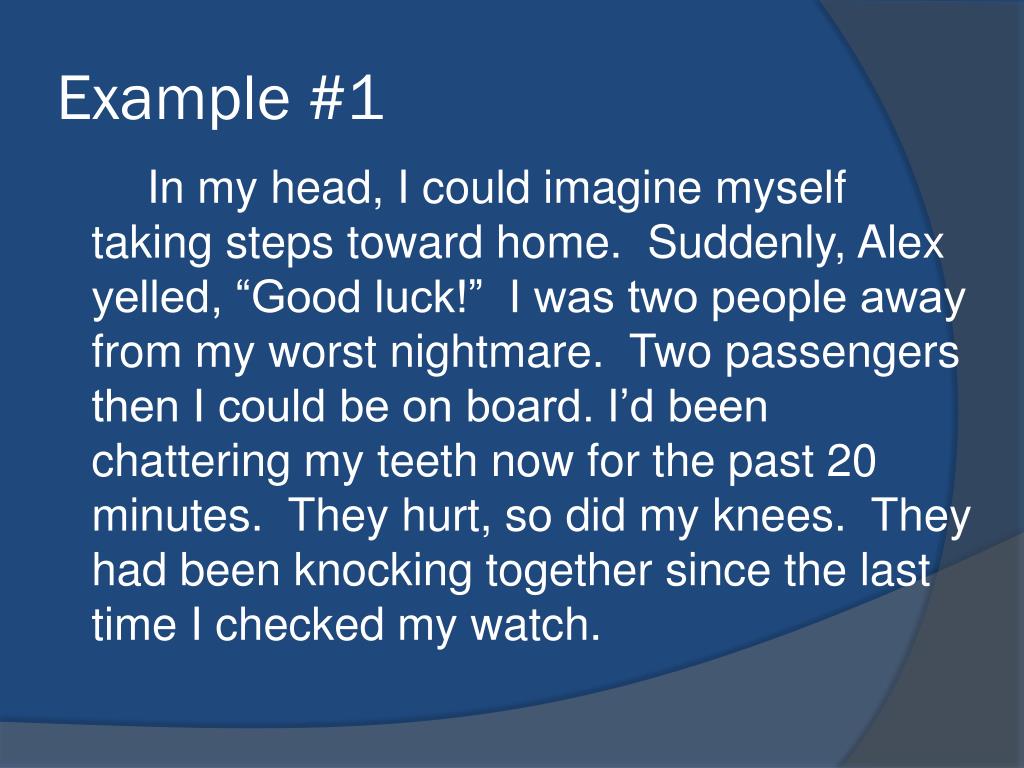 Example #1

In my head, I could imagine myself taking steps toward home. Suddenly, Alex yelled, “Good luck!” I was two people away from my worst nightmare. Two passengers then I could be on board. I’d been chattering my teeth now for the past 20 minutes. They hurt, so did my knees. They had been knocking together since the last time I checked my watch.